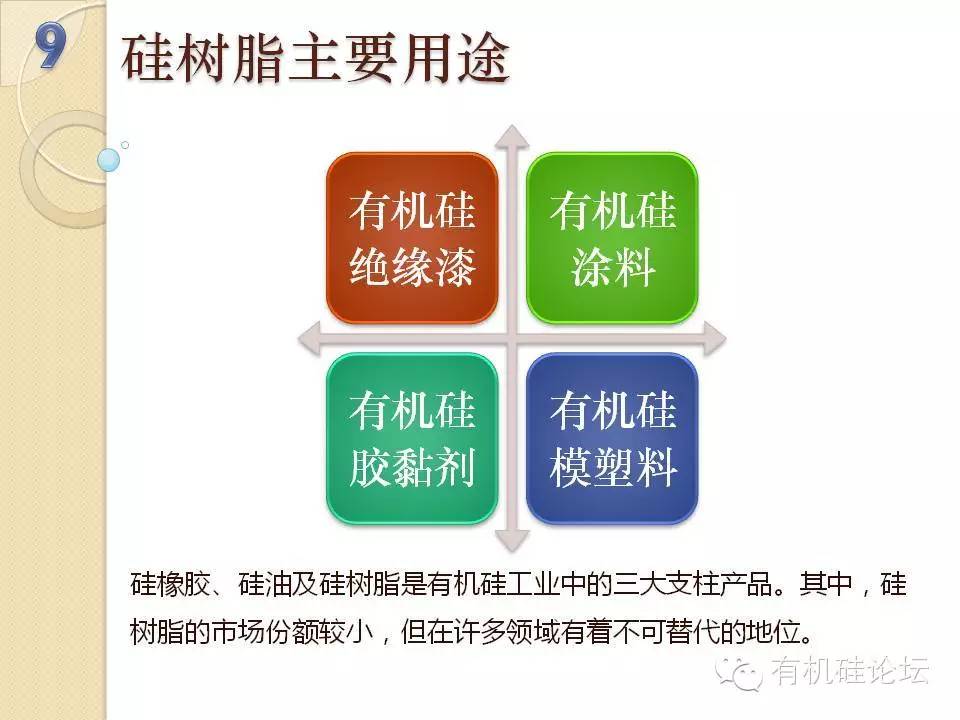 9 硅树脂主要用途

有机硅绝缘漆

有机硅涂料

有机硅胶黏剂

有机硅模塑料

硅橡胶、硅油及硅树脂是有机硅工业中的三大支柱产品。其中，硅树脂的市场份额较小，但在许多领域有着不可替代的地位。

有机硅论坛